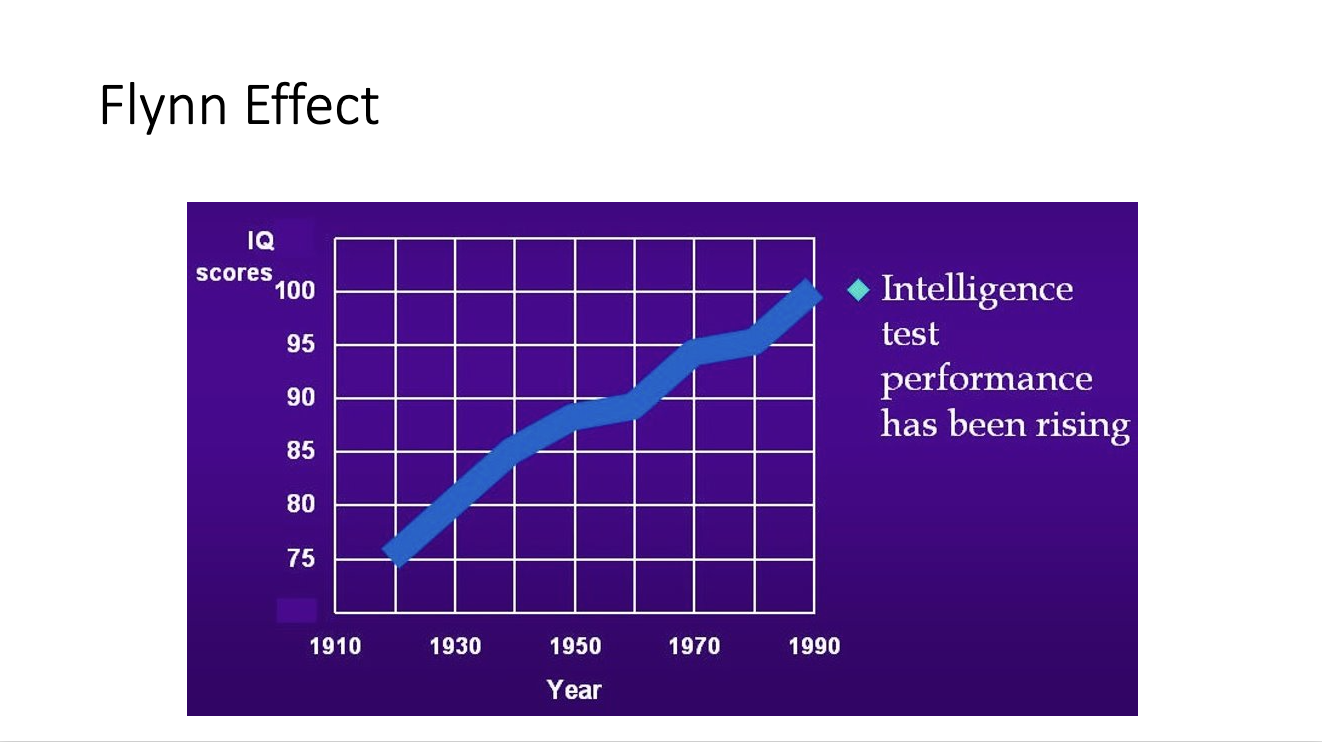 Flynn Effect

IQ scores

100
95
90
85
80
75

1910
1930
1950
1970
1990

Year

Intelligence test performance has been rising